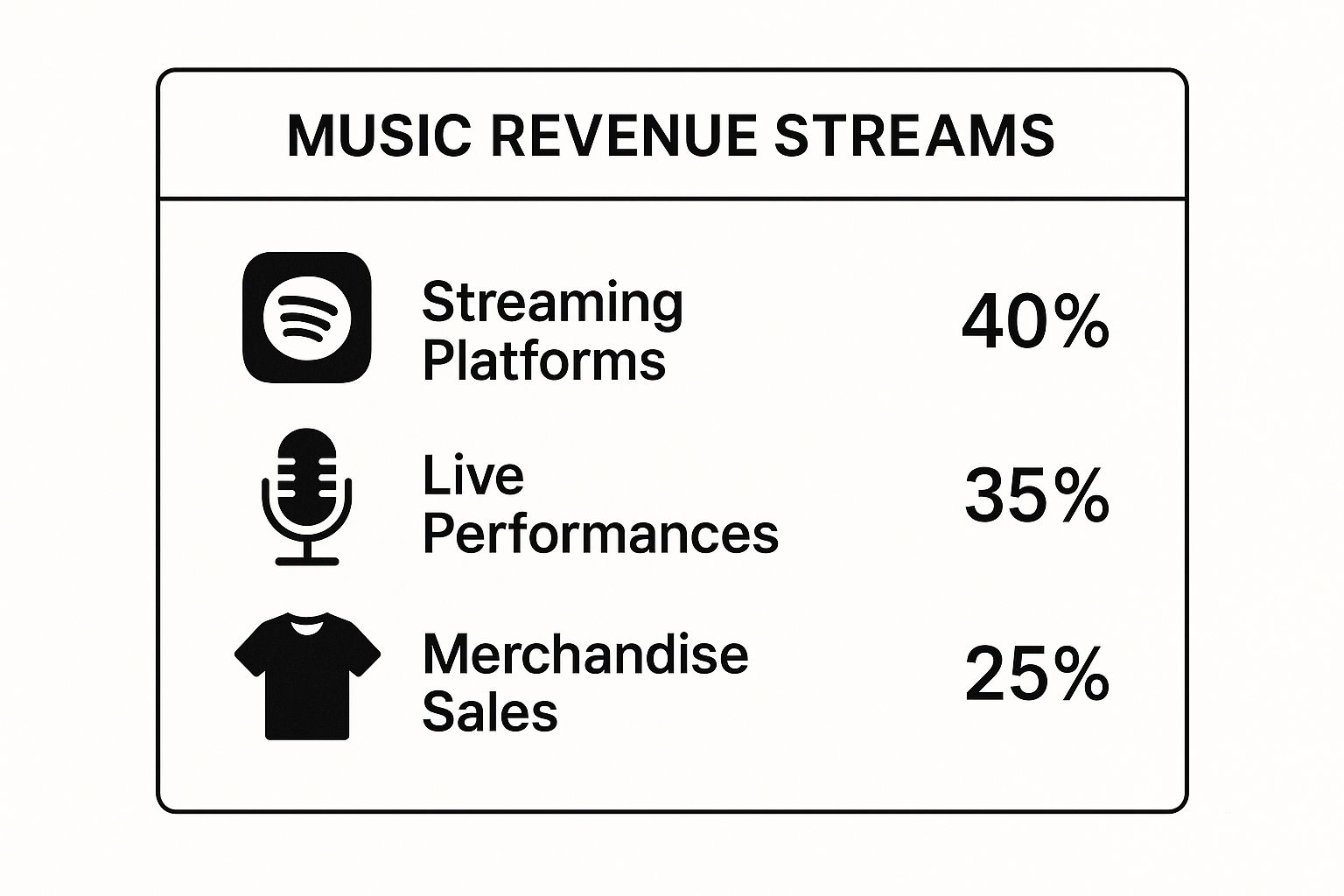 MUSIC REVENUE STREAMS

Streaming Platforms 40%

Live Performances 35%

Merchandise Sales 25%